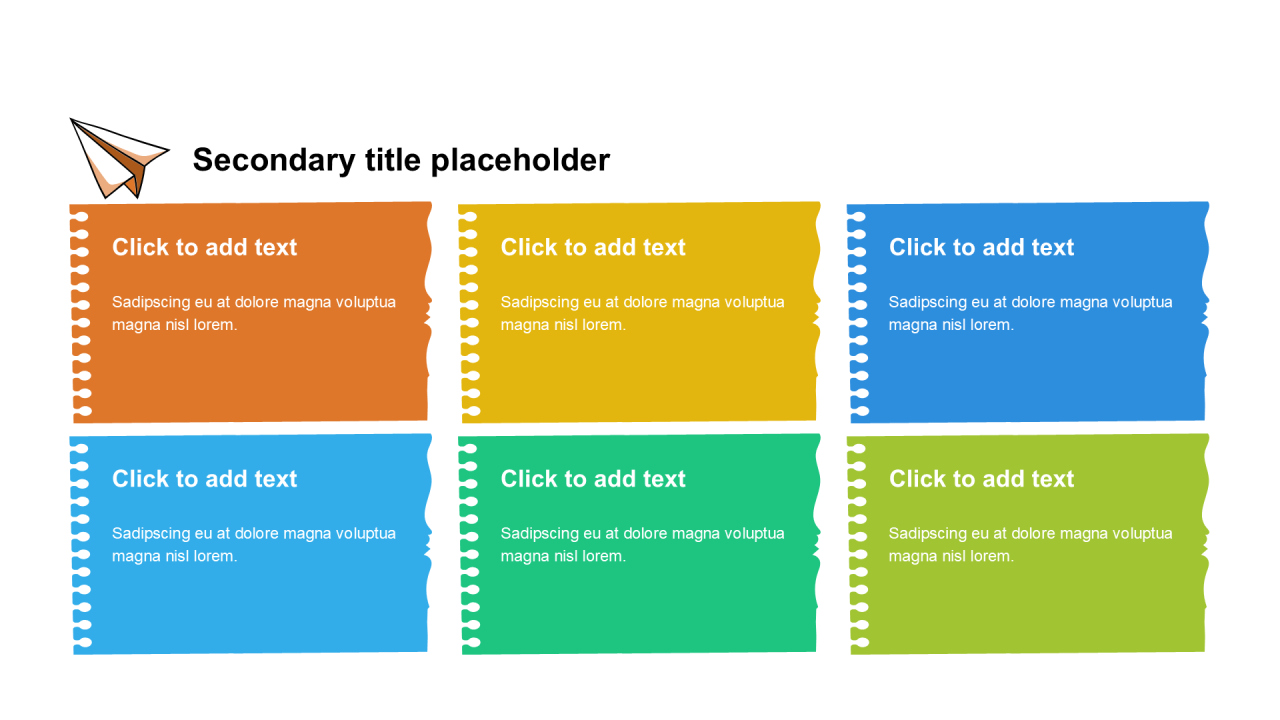 Secondary title placeholder

Click to add text

Sadipscing eu at dolore magna voluptua magna nisl lorem.

Click to add text

Sadipscing eu at dolore magna voluptua magna nisl lorem.

Click to add text

Sadipscing eu at dolore magna voluptua magna nisl lorem.

Click to add text

Sadipscing eu at dolore magna voluptua magna nisl lorem.

Click to add text

Sadipscing eu at dolore magna voluptua magna nisl lorem.

Click to add text

Sadipscing eu at dolore magna voluptua magna nisl lorem.